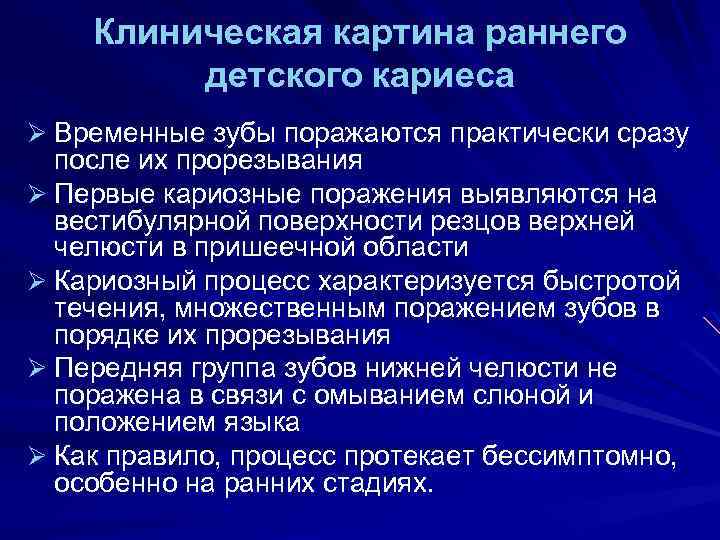 Клиническая картина раннего детского кариеса

➢ Временные зубы поражаются практически сразу после их прорезывания

➢ Первые кариозные поражения выявляются на вестибулярной поверхности резцов верхней челюсти в пришеечной области

➢ Кариозный процесс характеризуется быстротой течения, множественным поражением зубов в порядке их прорезывания

➢ Передняя группа зубов нижней челюсти не поражена в связи с омыванием слюной и положением языка

➢ Как правило, процесс протекает бессимптомно, особенно на ранних стадиях.